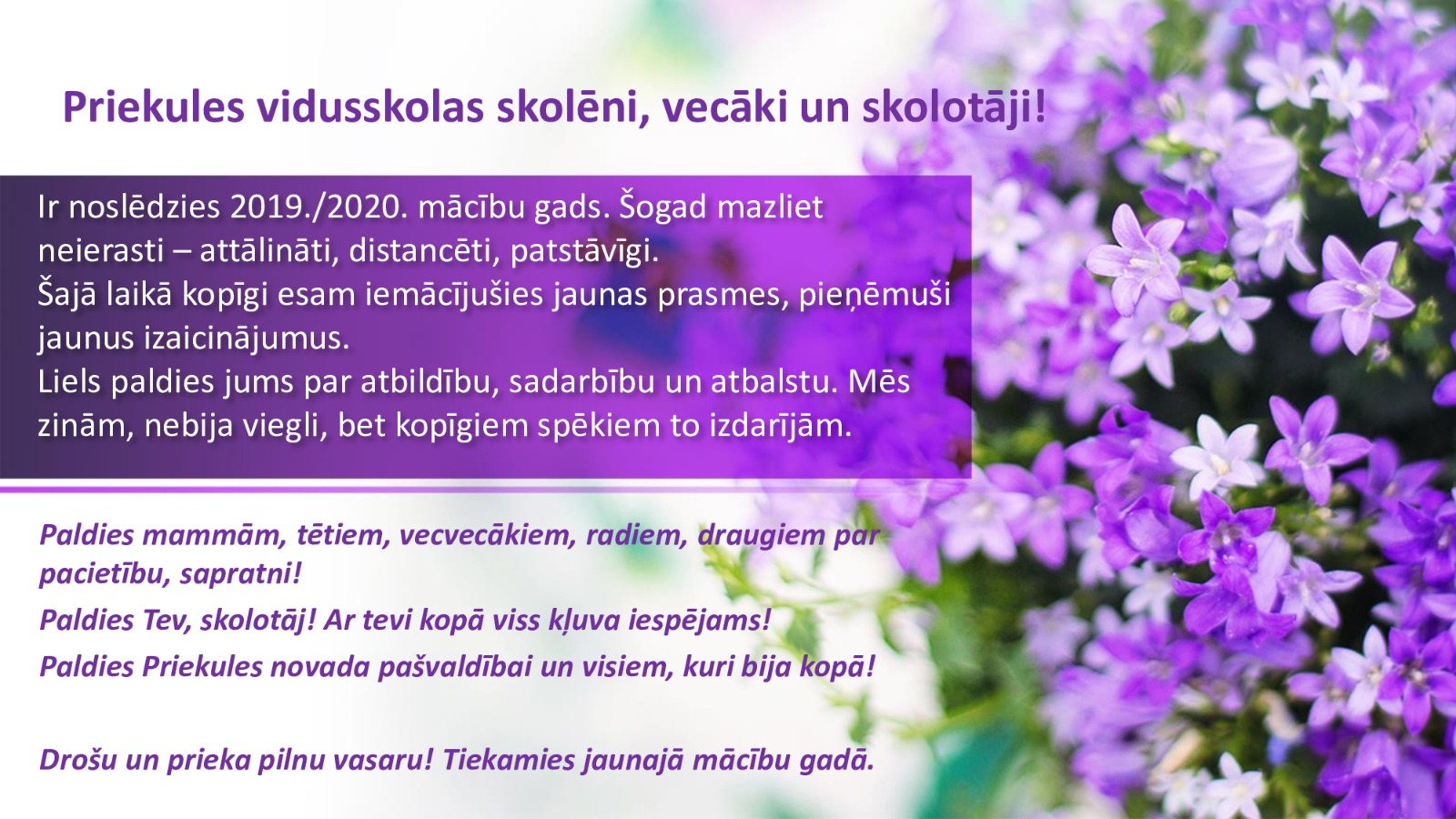 Priekules vidusskolas skolēni, vecāki un skolotāji!

Ir noslēdzies 2019./2020. mācību gads. Šogad mazliet neierasti – attālināti, distancēti, patstāvīgi.
Šajā laikā kopīgi esam iemācījušies jaunas prasmes, pieņēmuši jaunus izaicinājumus.
Liels paldies jums par atbildību, sadarbību un atbalstu. Mēs zinām, nebija viegli, bet kopīgiem spēkiem to izdarījām.

Paldies mammām, tētiem, vecvecākiem, radiem, draugiem par pacietību, sapratni!

Paldies Tev, skolotāj! Ar tevi kopā viss kļuva iespējams!

Paldies Priekules novada pašvaldībai un visiem, kuri bija kopā!

Drošu un prieka pilnu vasaru! Tiekamies jaunajā mācību gadā.